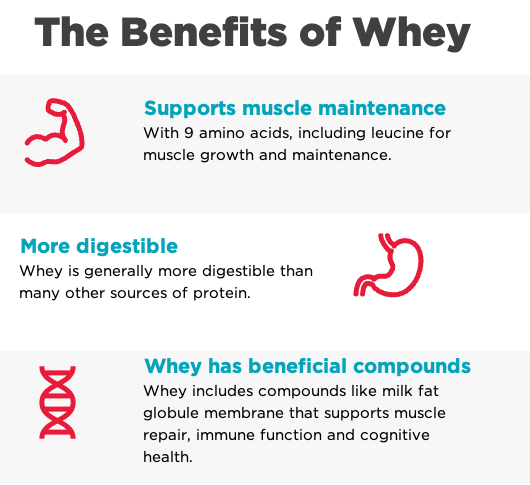 The Benefits of Whey

Supports muscle maintenance
With 9 amino acids, including leucine for muscle growth and maintenance.

More digestible
Whey is generally more digestible than many other sources of protein.

Whey has beneficial compounds
Whey includes compounds like milk fat globule membrane that supports muscle repair, immune function and cognitive health.